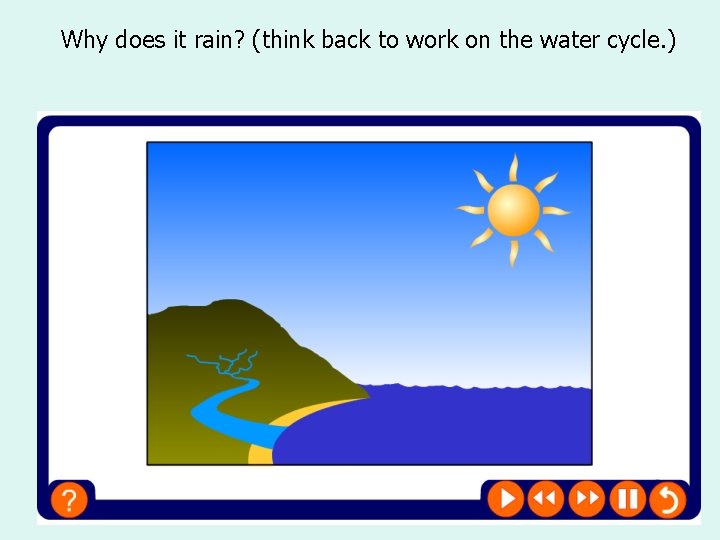 Why does it rain? (think back to work on the water cycle.)

?